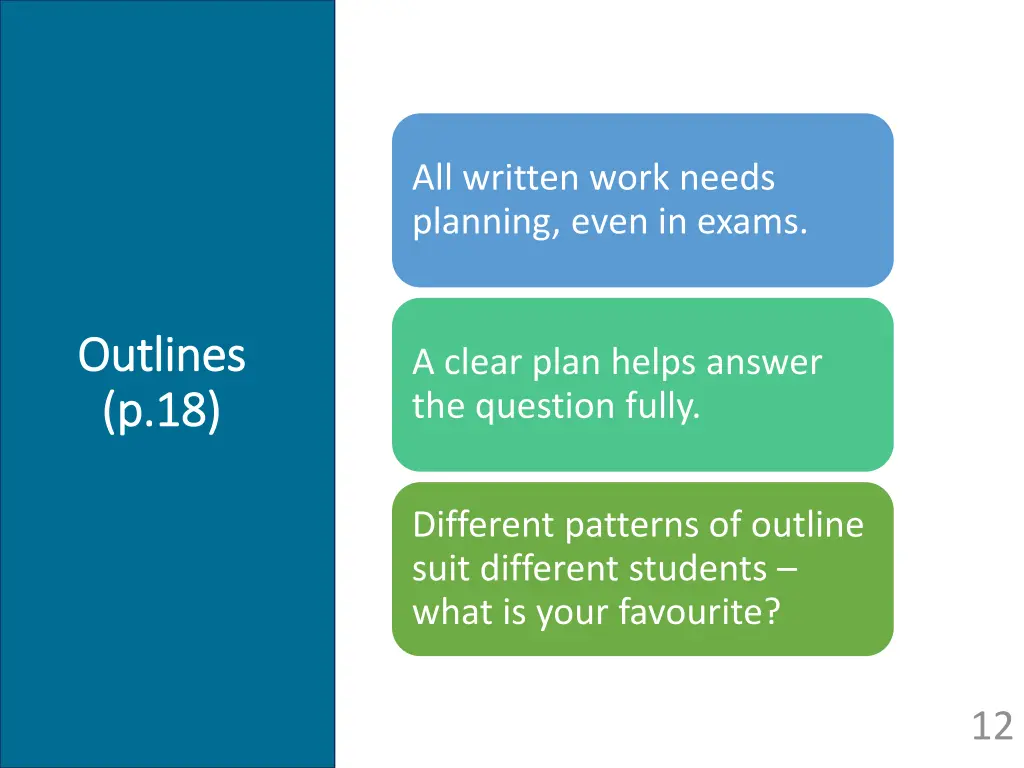 Outlines (p.18)

All written work needs planning, even in exams.

A clear plan helps answer the question fully.

Different patterns of outline suit different students – what is your favourite?

12